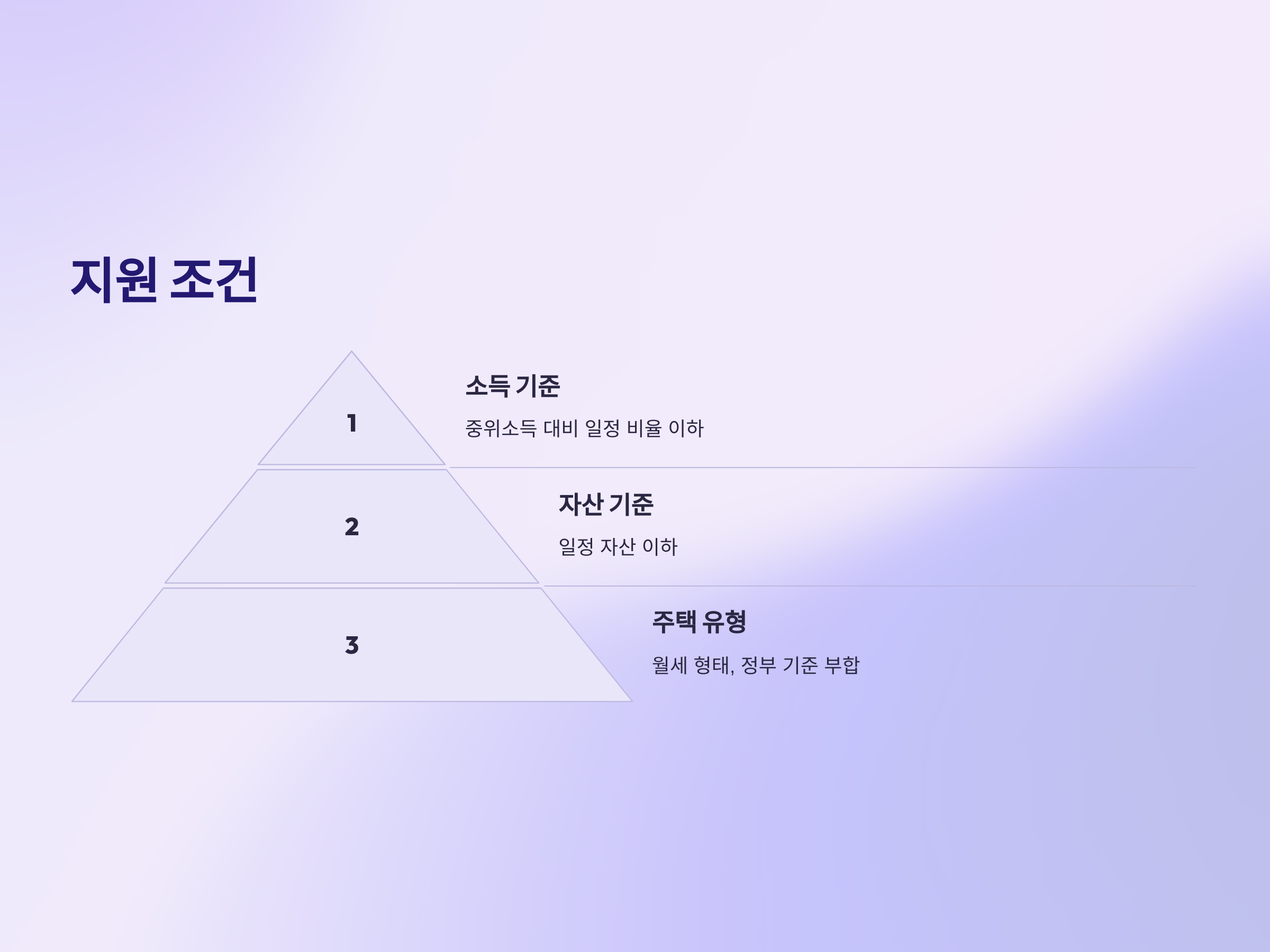 지원 조건

1

소득 기준

중위소득 대비 일정 비율 이하

2

자산 기준

일정 자산 이하

3

주택 유형

월세 형태, 정부 기준 부합